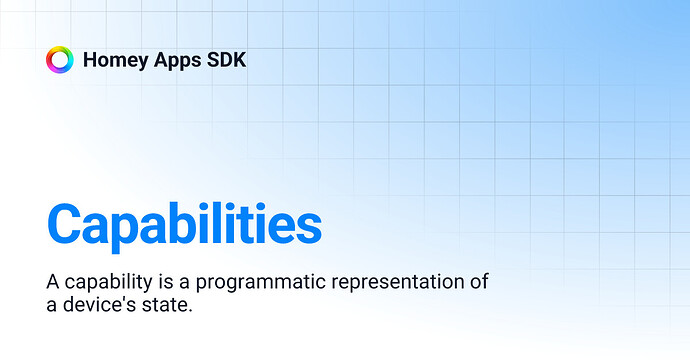 Homey Apps SDK

Capabilities

A capability is a programmatic representation of a device's state.